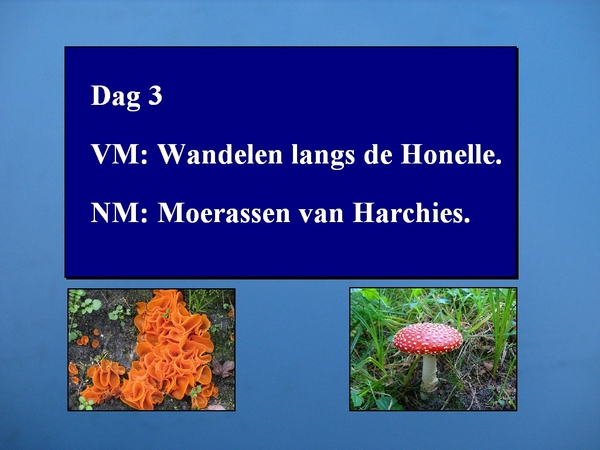 Dag 3

VM: Wandelen langs de Honelle.

NM: Moerassen van Harchies.